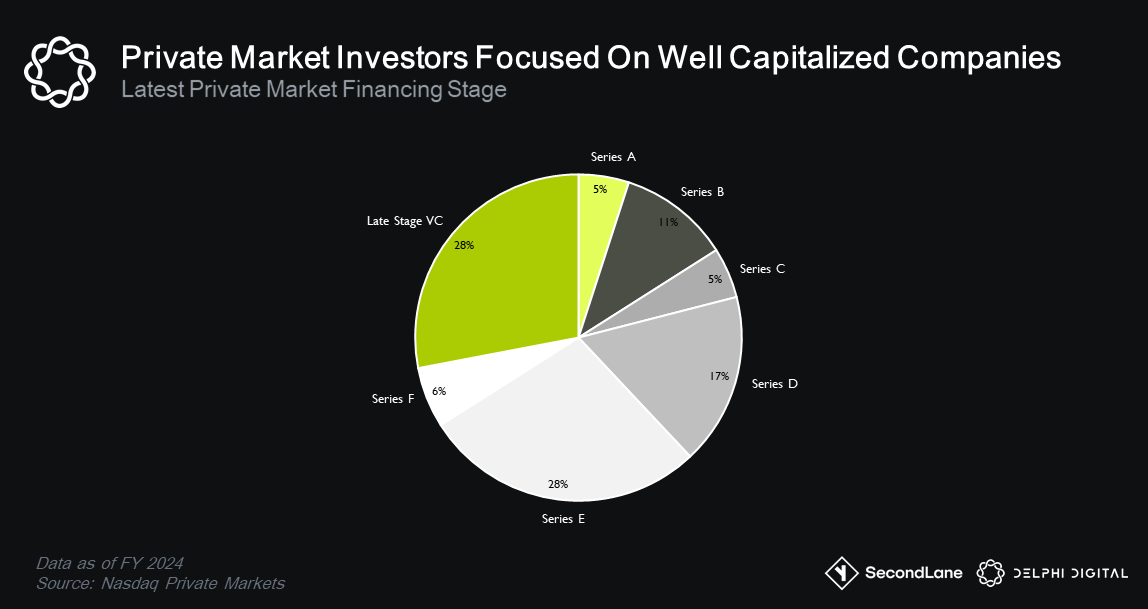 Private Market Investors Focused On Well Capitalized Companies
Latest Private Market Financing Stage

Series A
5%
Series B
11%
Series C
5%
Series D
17%
Series E
28%
Series F
6%
Late Stage VC
28%

Data as of FY 2024
Source: Nasdaq Private Markets

SecondLane DELPHI DIGITAL